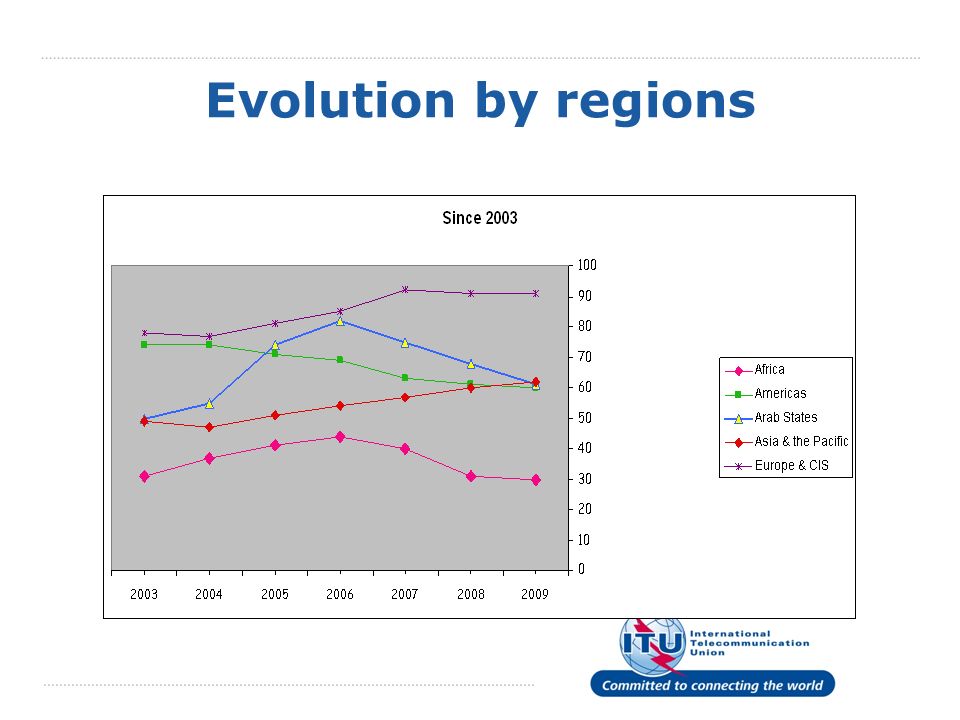 Evolution by regions

Since 2003

100
90
80
70
60
50
40
30
20
10
0

2003 2004 2005 2006 2007 2008 2009

Africa
Americas
Arab States
Asia & the Pacific
Europe & CIS

ITU International Telecommunication Union
Committed to connecting the world